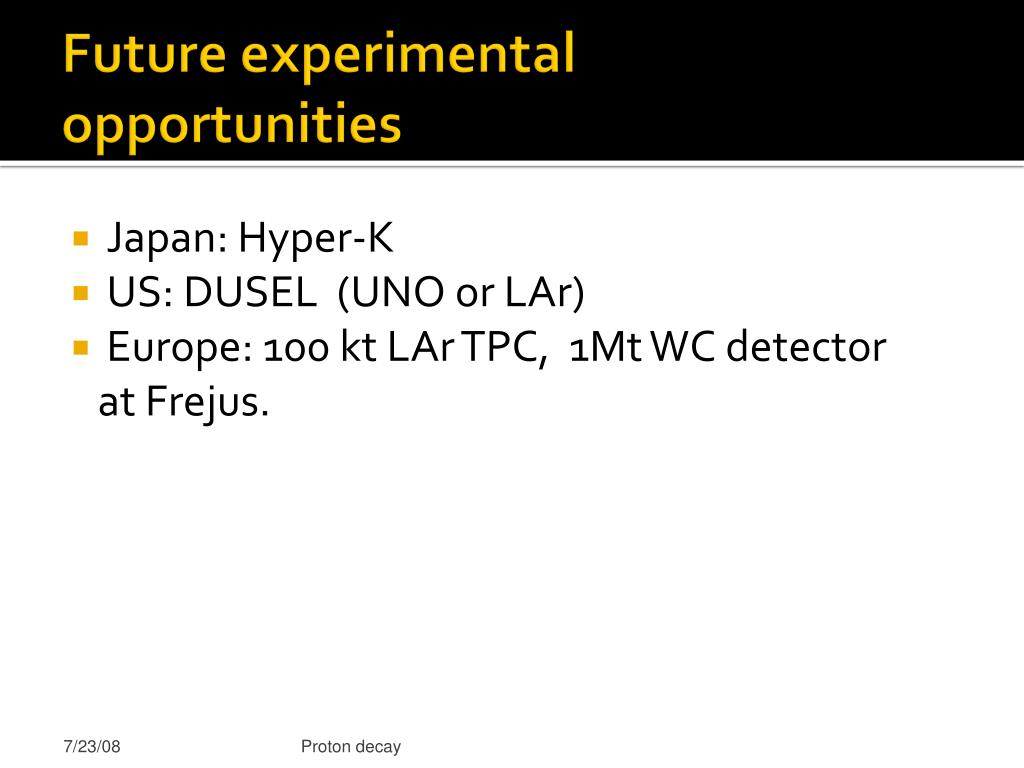 Future experimental opportunities

Japan: Hyper-K
US: DUSEL (UNO or LAr)
Europe: 100 kt LAr TPC, 1Mt WC detector at Frejus.

7/23/08

Proton decay